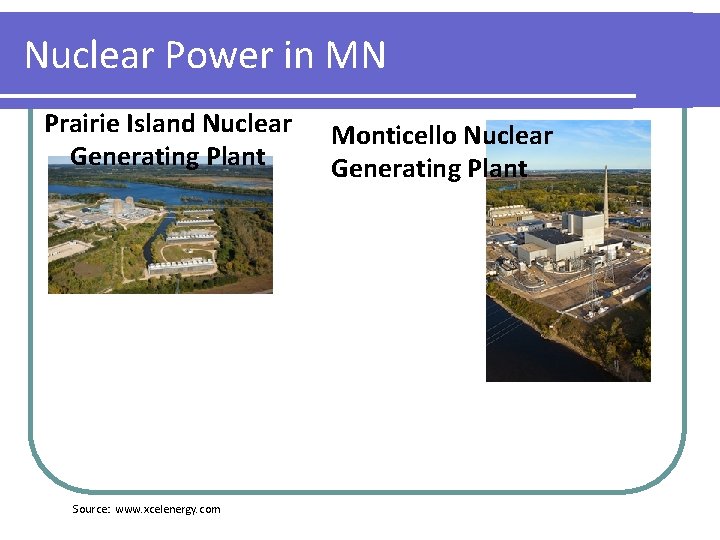 Nuclear Power in MN

Prairie Island Nuclear Generating Plant

Monticello Nuclear Generating Plant

Source: www.xcelenergy.com